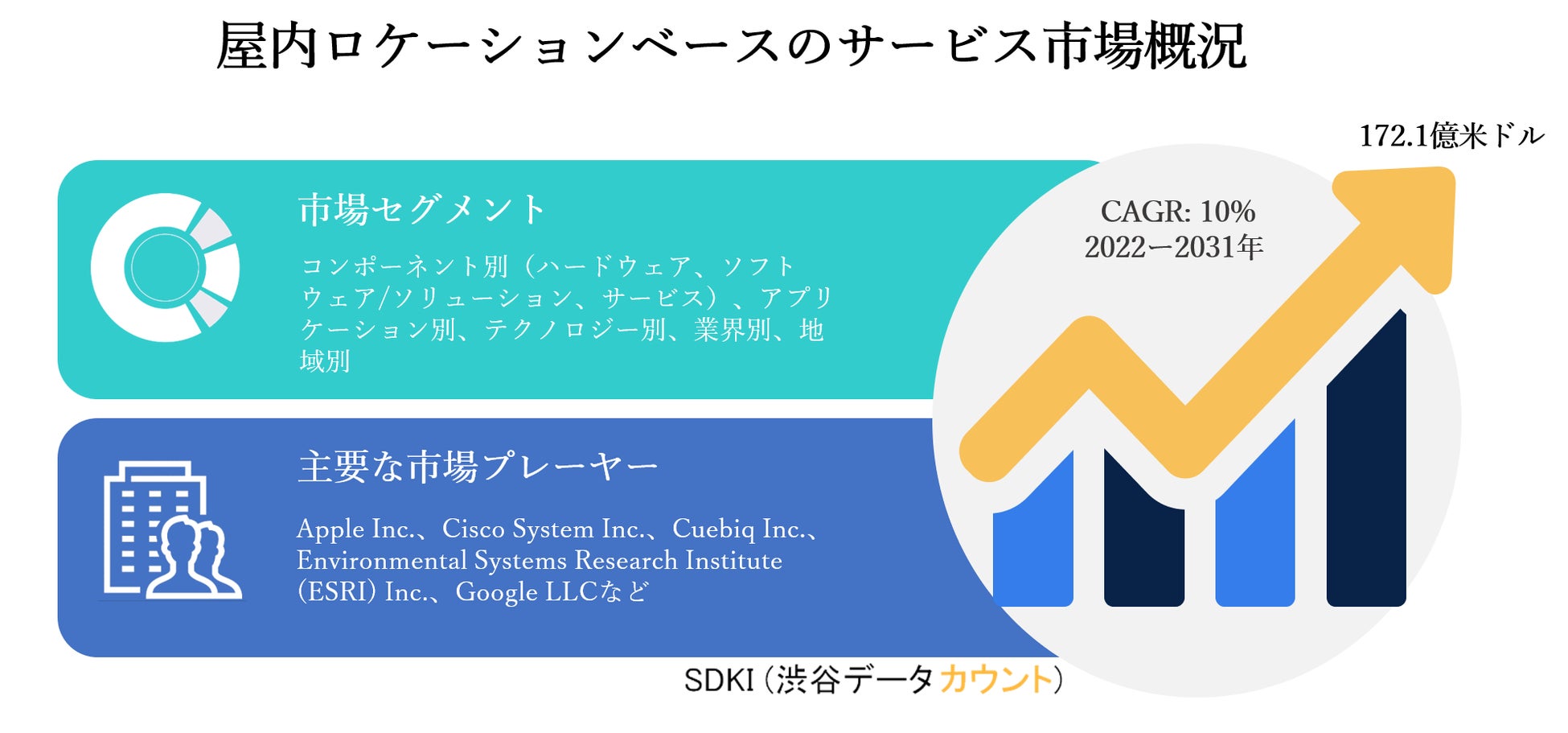 屋内ロケーションベースのサービス市場概況

172.1億米ドル

市場セグメント

コンポーネント別（ハードウェア、ソフトウェア/ソリューション、サービス）、アプリケーション別、テクノロジー別、業界別、地域別

CAGR: 10%
2022ー2031年

主要な市場プレーヤー

Apple Inc.、Cisco System Inc.、Cuebiq Inc.、Environmental Systems Research Institute (ESRI) Inc.、Google LLCなど

SDKI（渋谷データカウント）